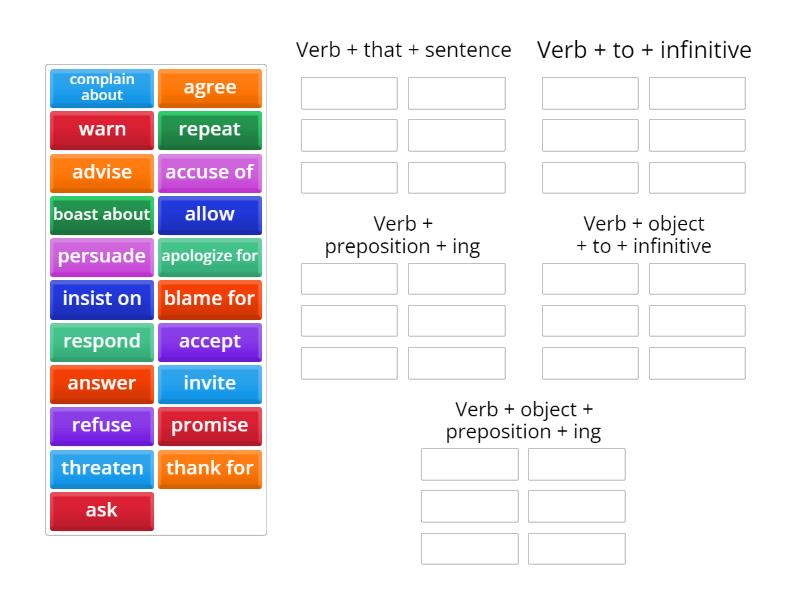 complain about
agree
warn
repeat
advise
accuse of
boast about
allow
persuade
apologize for
insist on
blame for
respond
accept
answer
invite
refuse
promise
threaten
thank for
ask

Verb + that + sentence

Verb + to + infinitive

Verb + preposition + ing

Verb + object + to + infinitive

Verb + object + preposition + ing